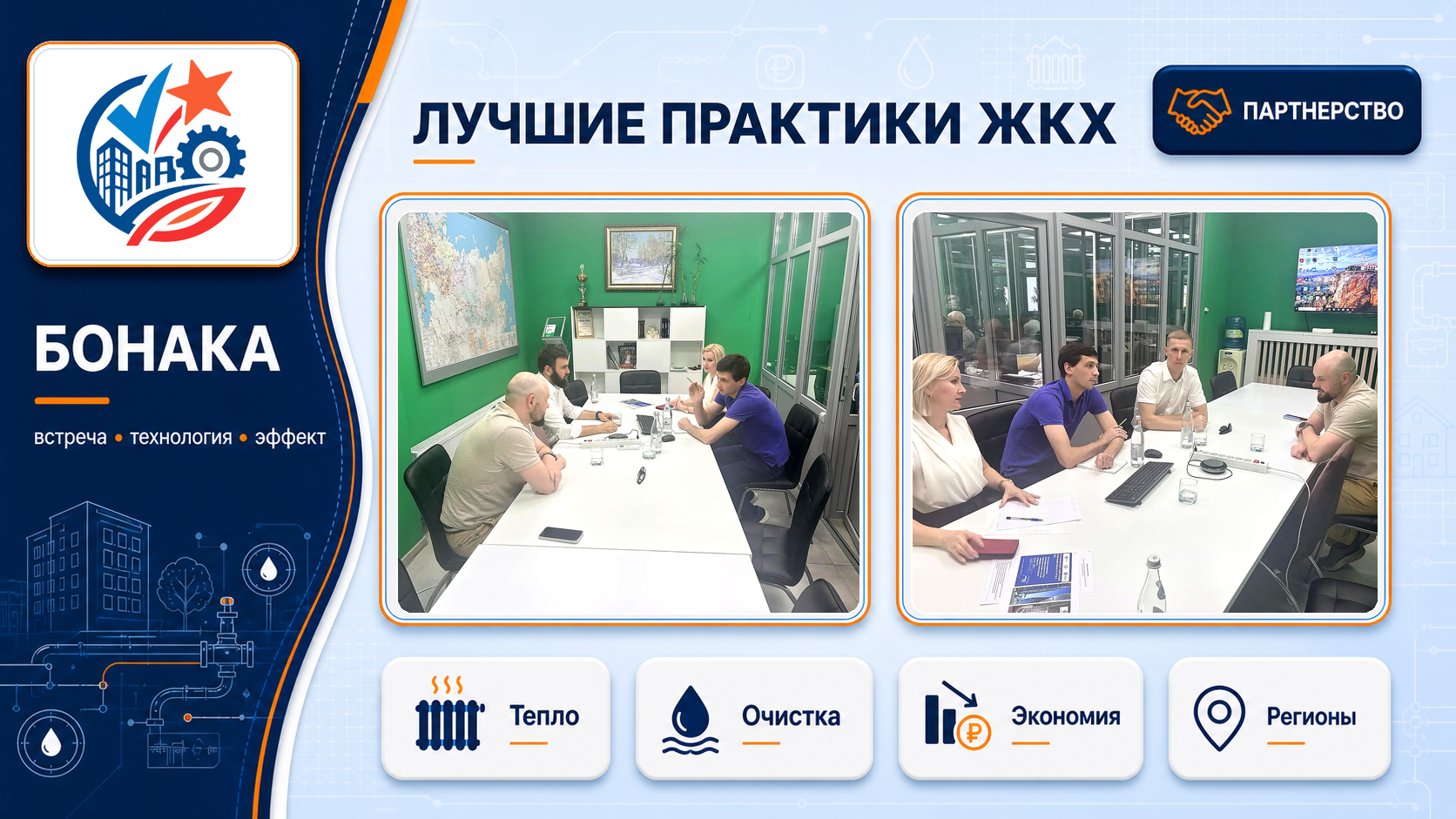 БОНАКА

встреча • технология • эффект

ЛУЧШИЕ ПРАКТИКИ ЖКХ

ПАРТНЕРСТВО

Тепло

Очистка

Экономия

Регионы